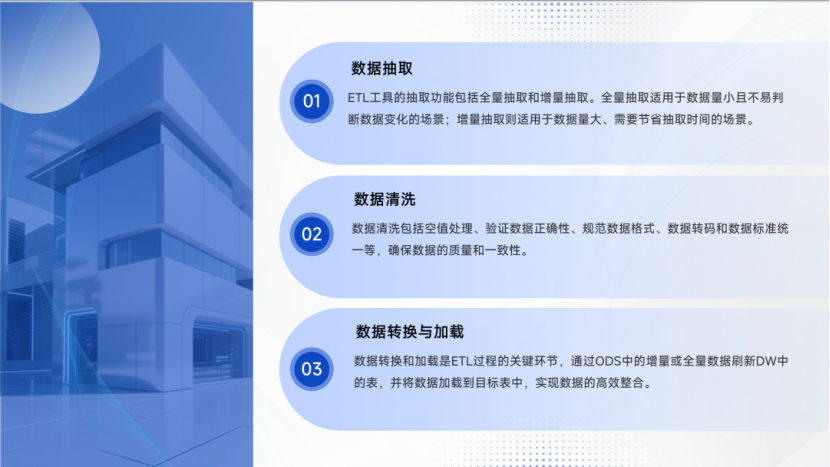 01

数据抽取

ETL工具的抽取功能包括全量抽取和增量抽取。全量抽取适用于数据量小且不易判断数据变化的场景；增量抽取则适用于数据量大、需要节省抽取时间的场景。

02

数据清洗

数据清洗包括空值处理、验证数据正确性、规范数据格式、数据转码和数据标准统一等，确保数据的质量和一致性。

03

数据转换与加载

数据转换和加载是ETL过程的关键环节，通过ODS中的增量或全量数据刷新DW中的表，并将数据加载到目标表中，实现数据的高效整合。